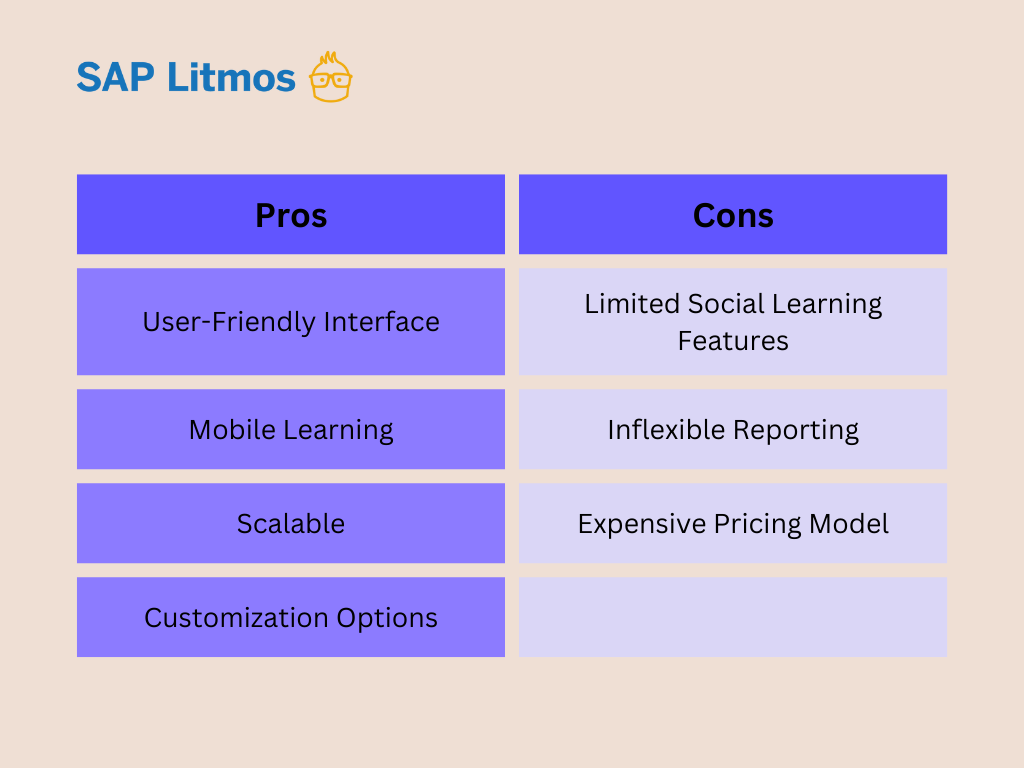 SAP Litmos

| Pros | Cons |
|---|---|
| User-Friendly Interface | Limited Social Learning Features |
| Mobile Learning | Inflexible Reporting |
| Scalable | Expensive Pricing Model |
| Customization Options | |